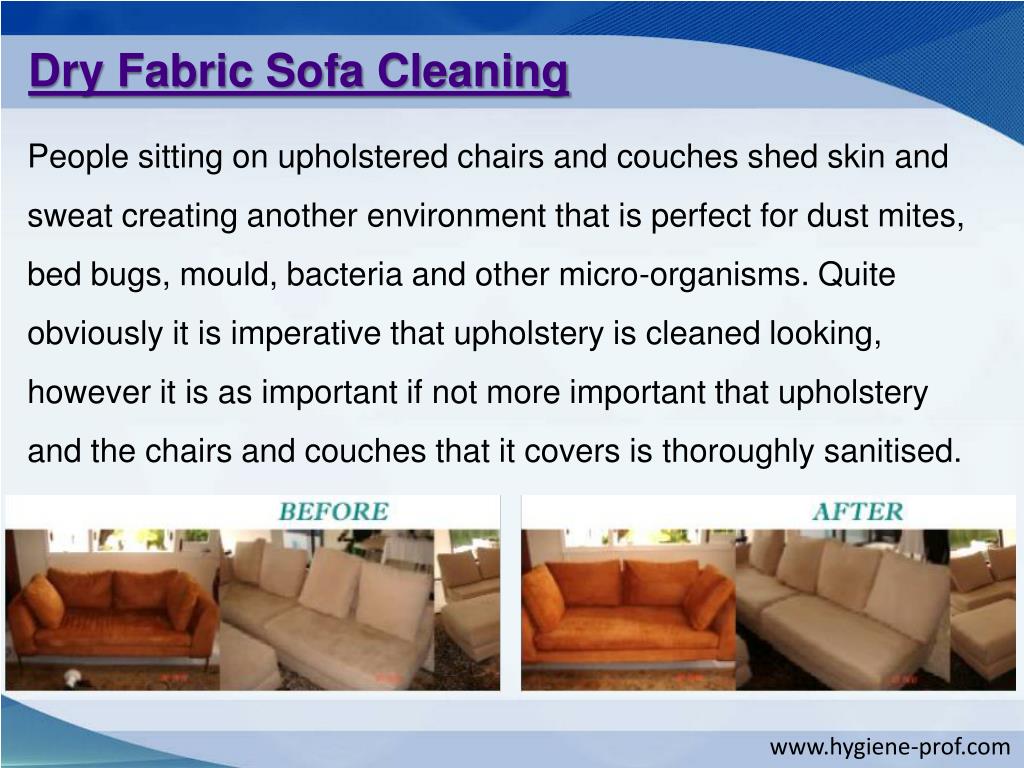 Dry Fabric Sofa Cleaning

People sitting on upholstered chairs and couches shed skin and sweat creating another environment that is perfect for dust mites, bed bugs, mould, bacteria and other micro-organisms. Quite obviously it is imperative that upholstery is cleaned looking, however it is as important if not more important that upholstery and the chairs and couches that it covers is thoroughly sanitised.

BEFORE

AFTER

www.hygiene-prof.com